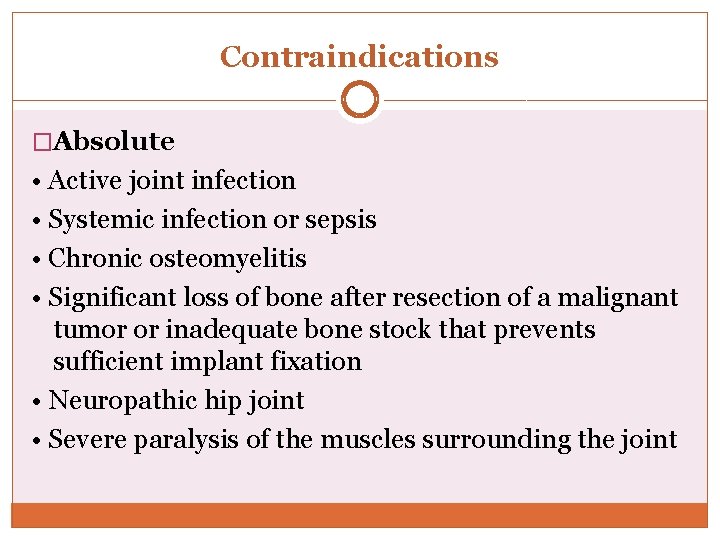 Contraindications

□Absolute

• Active joint infection
• Systemic infection or sepsis
• Chronic osteomyelitis
• Significant loss of bone after resection of a malignant tumor or inadequate bone stock that prevents sufficient implant fixation
• Neuropathic hip joint
• Severe paralysis of the muscles surrounding the joint